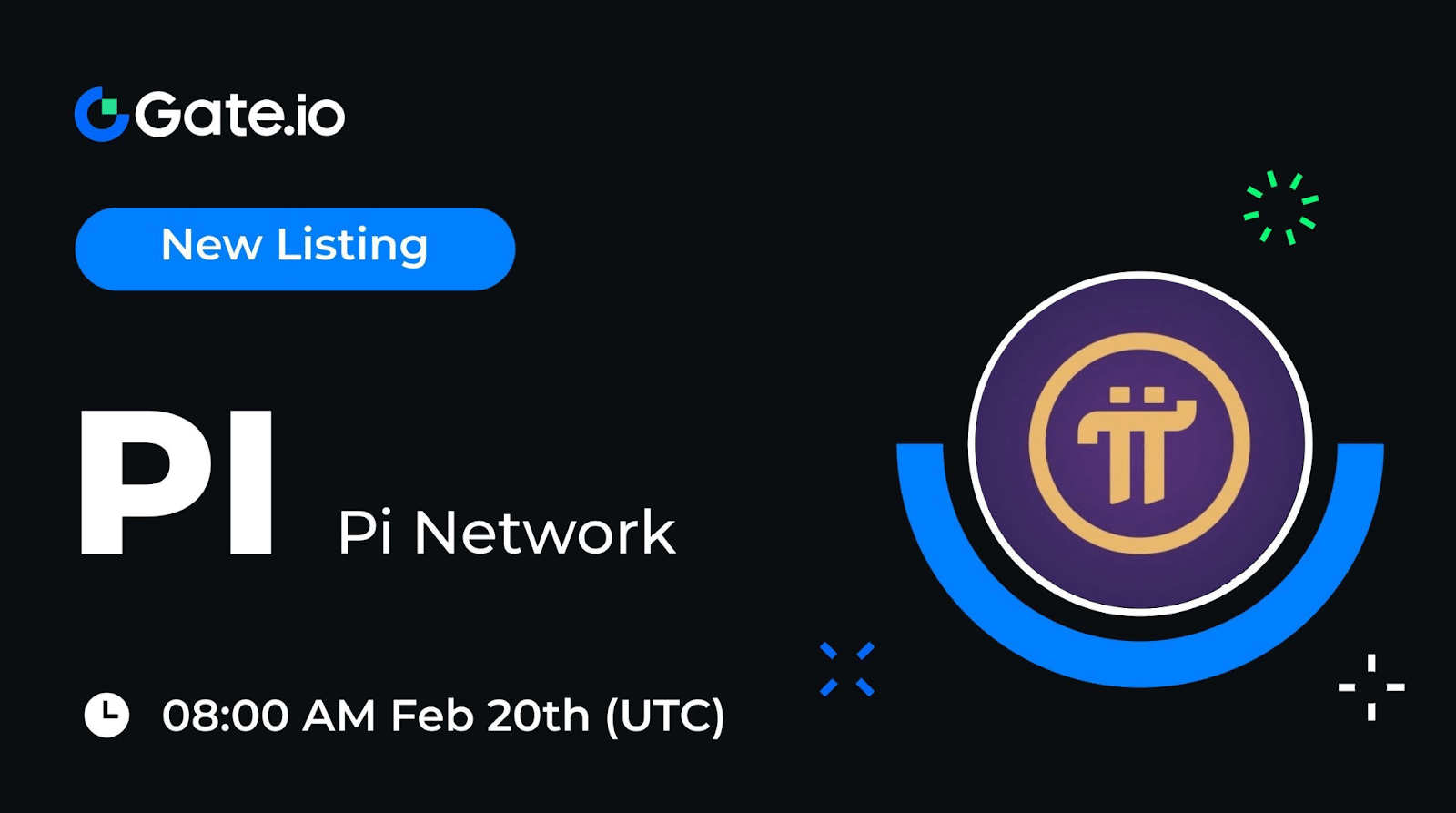 Gate.io

New Listing

PI

Pi Network

08:00 AM Feb 20th (UTC)